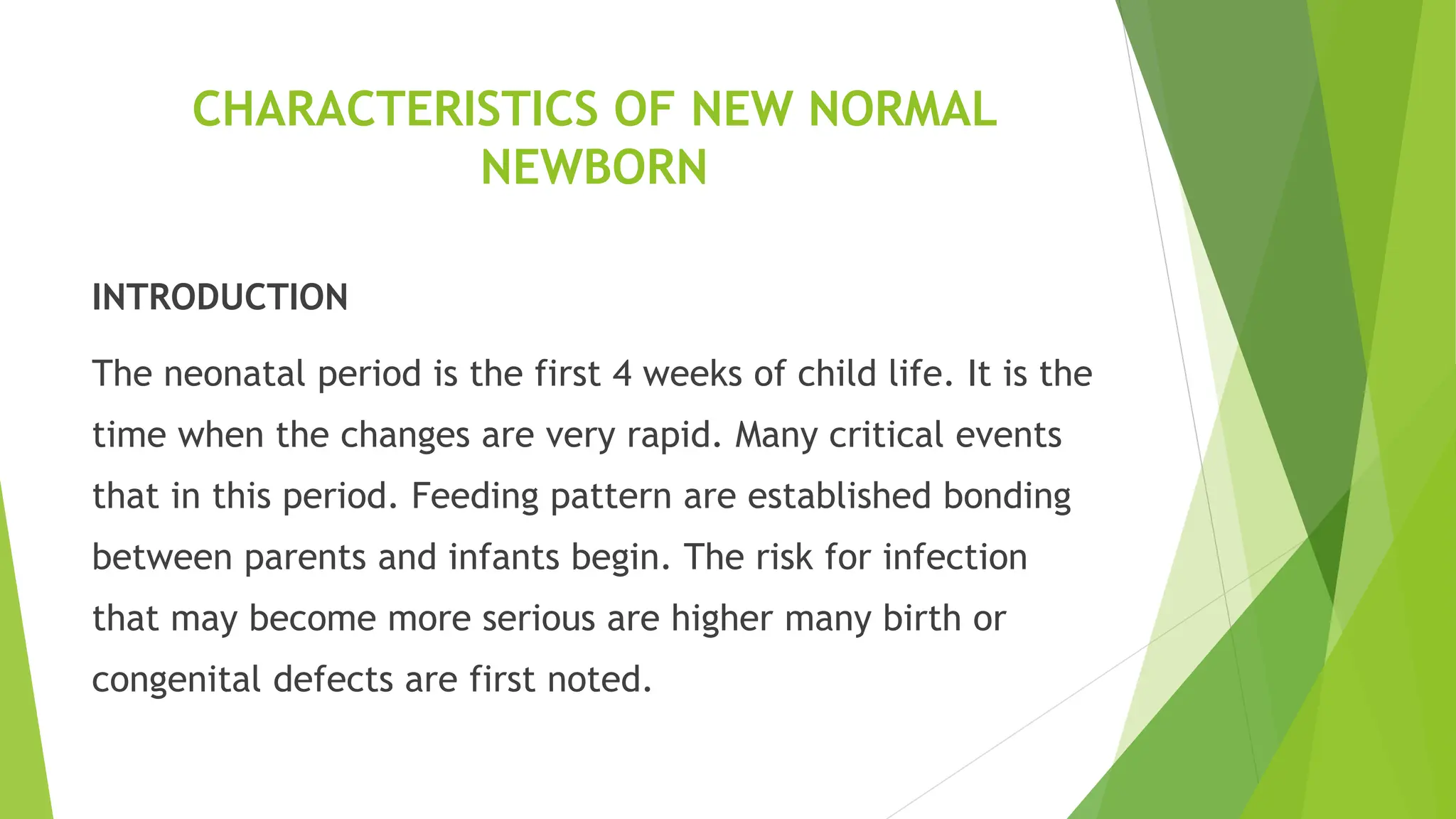 CHARACTERISTICS OF NEW NORMAL NEWBORN

INTRODUCTION

The neonatal period is the first 4 weeks of child life. It is the time when the changes are very rapid. Many critical events that in this period. Feeding pattern are established bonding between parents and infants begin. The risk for infection that may become more serious are higher many birth or congenital defects are first noted.